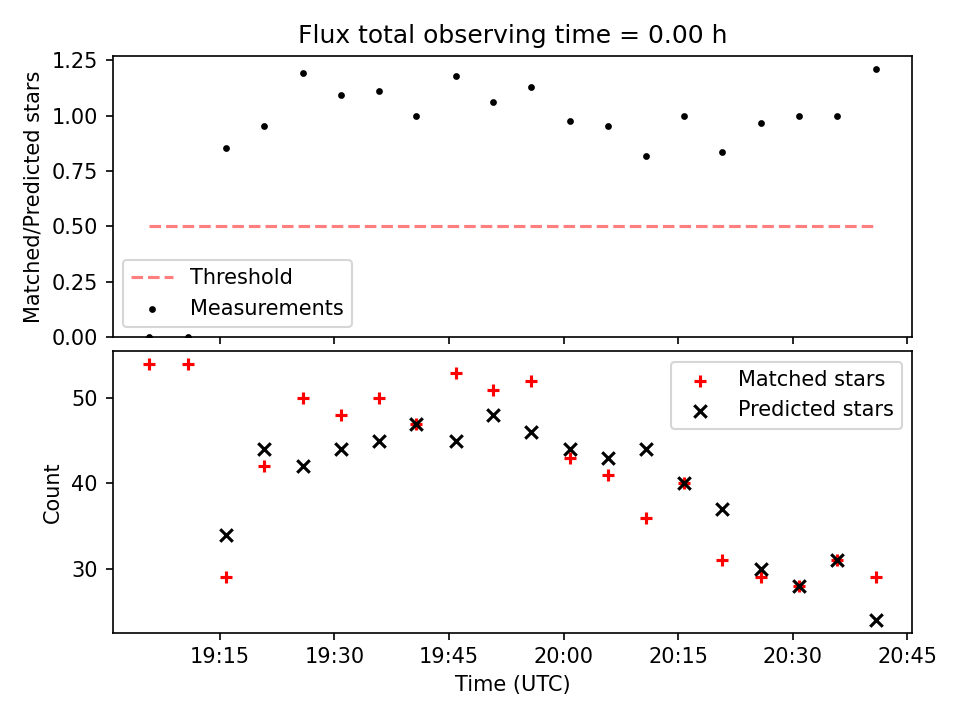 Flux total observing time = 0.00 h

Matched/Predicted stars

1.25
1.00
0.75
0.50
0.25
0.00

Threshold
Measurements

Count

50
40
30

Matched stars
Predicted stars

19:15
19:30
19:45
20:00
20:15
20:30
20:45

Time (UTC)